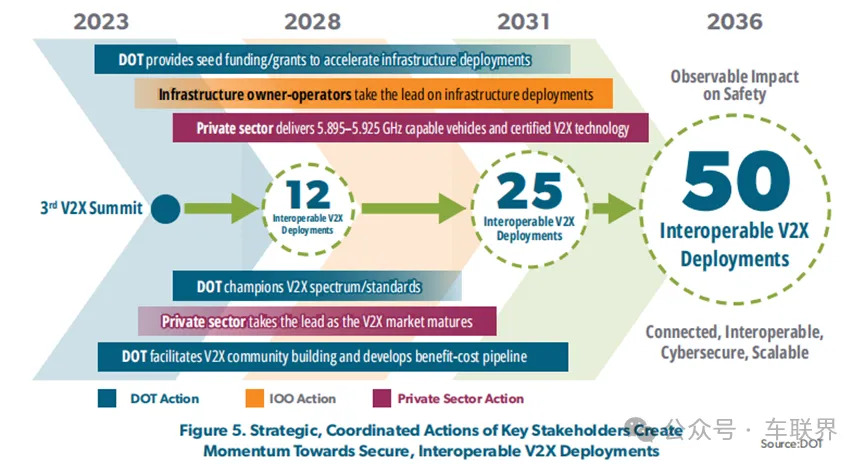 2023 2028 2031 2036

DOT provides seed funding/grants to accelerate infrastructure deployments

Infrastructure owner-operators take the lead on infrastructure deployments

Private sector delivers 5.895–5.925 GHz capable vehicles and certified V2X technology

Observable Impact on Safety

3rd V2X Summit

12 Interoperable V2X Deployments

25 Interoperable V2X Deployments

50 Interoperable V2X Deployments

DOT champions V2X spectrum/standards

Private sector takes the lead as the V2X market matures

DOT facilitates V2X community building and develops benefit-cost pipeline

Connected, Interoperable, Cybersecure, Scalable

DOT Action IOO Action Private Sector Action

Figure 5. Strategic, Coordinated Actions of Key Stakeholders Create Momentum Towards Secure, Interoperable V2X Deployments

公众号 · 车联界

Source:DOT